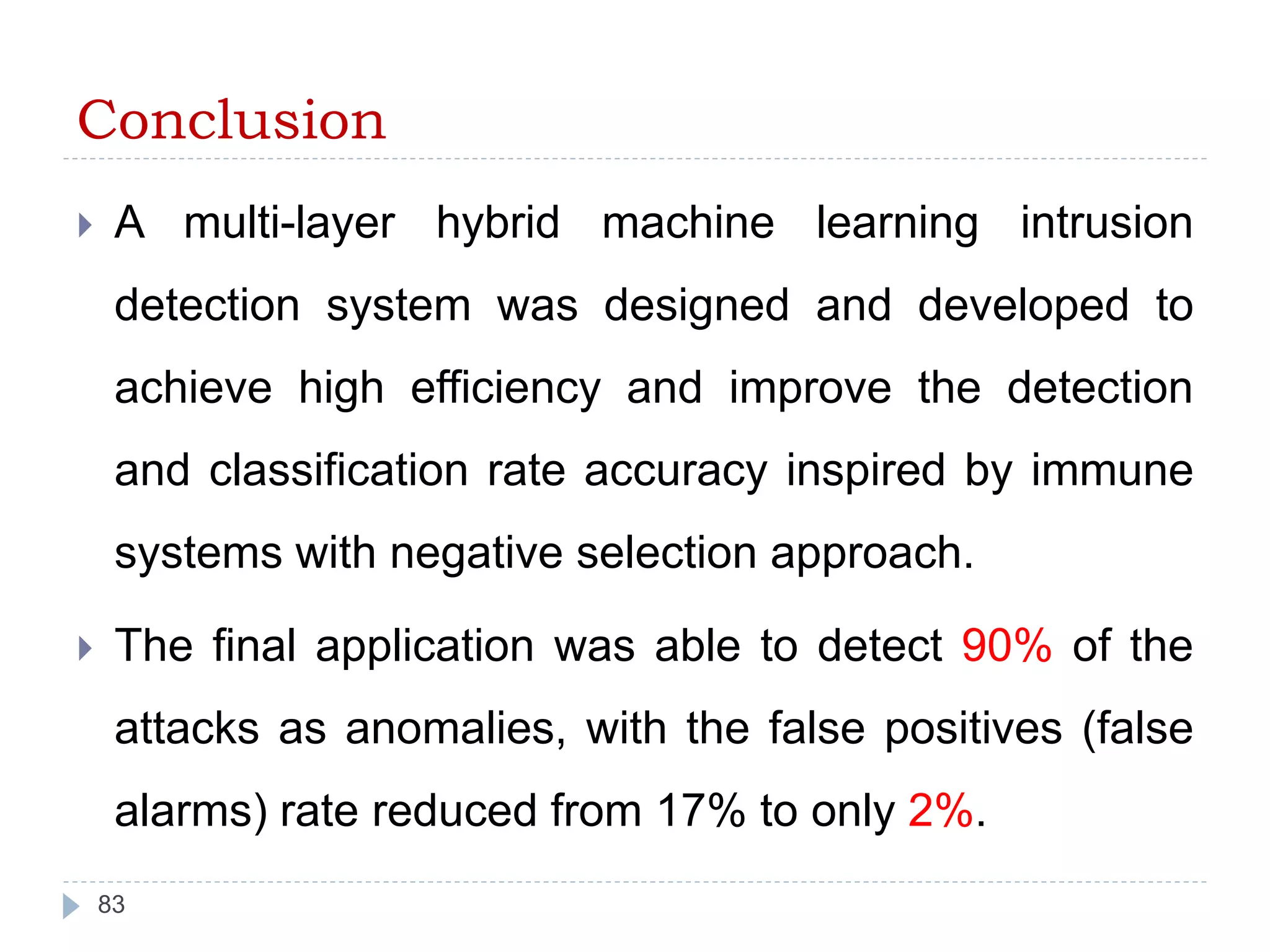 Conclusion

A multi-layer hybrid machine learning intrusion detection system was designed and developed to achieve high efficiency and improve the detection and classification rate accuracy inspired by immune systems with negative selection approach.

The final application was able to detect 90% of the attacks as anomalies, with the false positives (false alarms) rate reduced from 17% to only 2%.

83